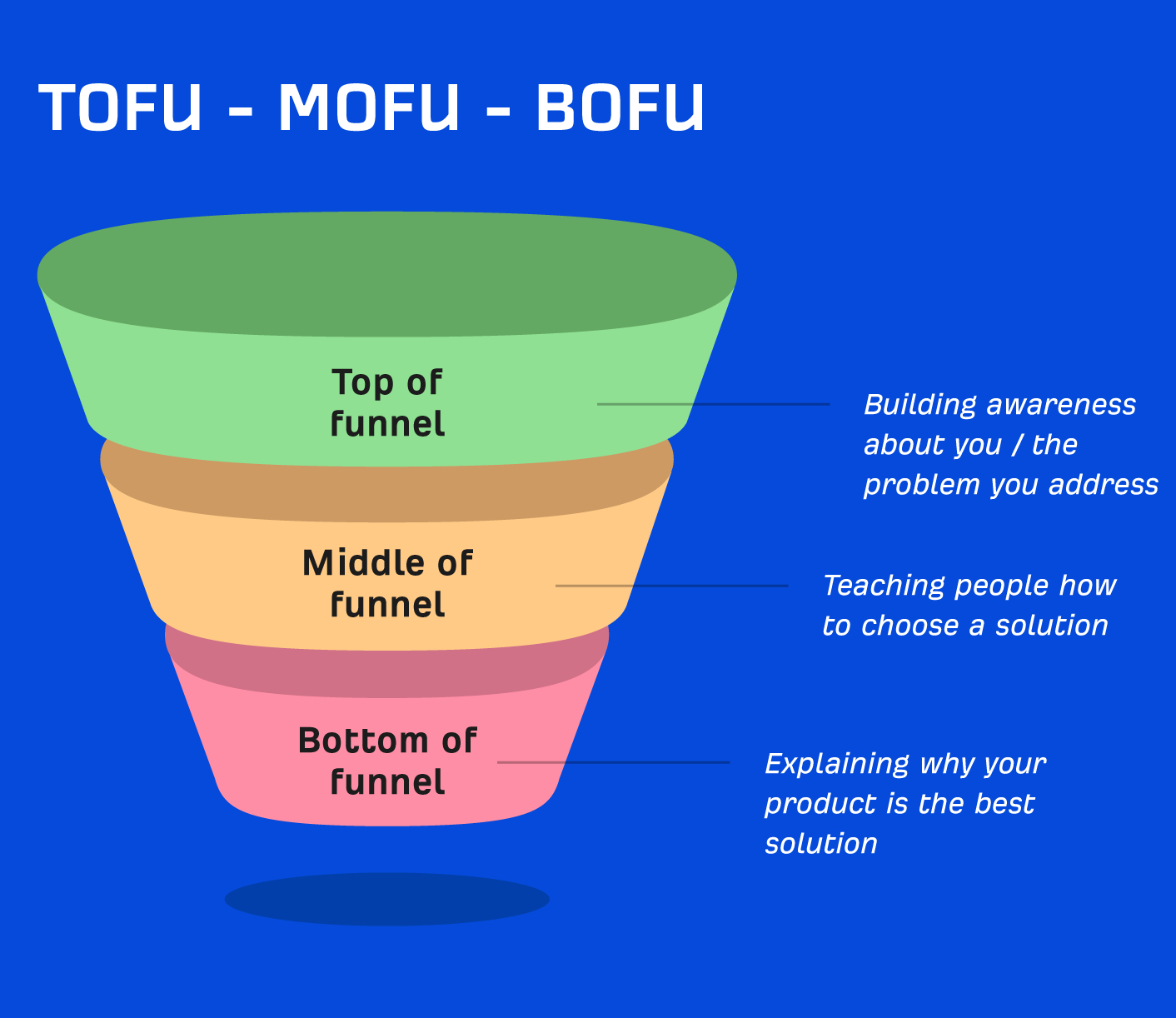 TOFU - MOFU - BOFU

Top of funnel

Building awareness about you / the problem you address

Middle of funnel

Teaching people how to choose a solution

Bottom of funnel

Explaining why your product is the best solution